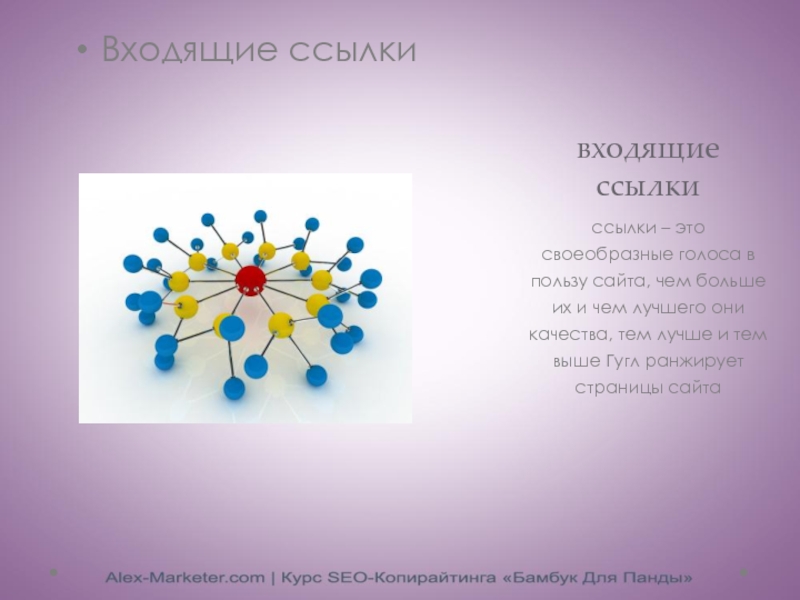 • Входящие ссылки

входящие ссылки

ссылки – это своеобразные голоса в пользу сайта, чем больше их и чем лучшего они качества, тем лучше и тем выше Гугл ранжирует страницы сайта

Alex-Marketer.com | Курс SEO-Копирайтинга «Бамбук Для Панды»